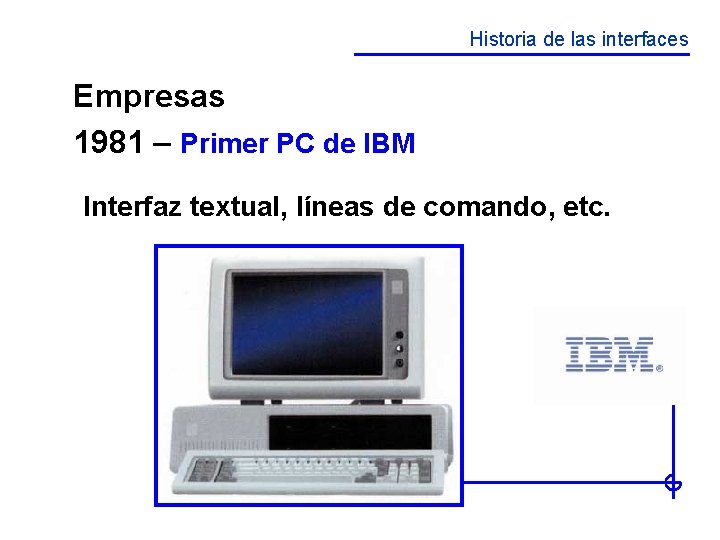 Historia de las interfaces

Empresas

1981 – Primer PC de IBM

Interfaz textual, líneas de comando, etc.

IBM®